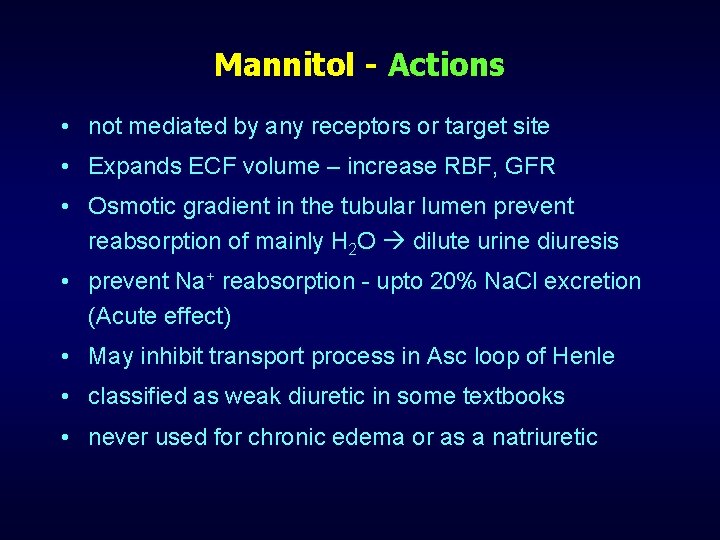 Mannitol - Actions

• not mediated by any receptors or target site
• Expands ECF volume – increase RBF, GFR
• Osmotic gradient in the tubular lumen prevent reabsorption of mainly $H_2O$ → dilute urine diuresis
• prevent $Na^+$ reabsorption - upto 20% NaCl excretion (Acute effect)
• May inhibit transport process in Asc loop of Henle
• classified as weak diuretic in some textbooks
• never used for chronic edema or as a natriuretic